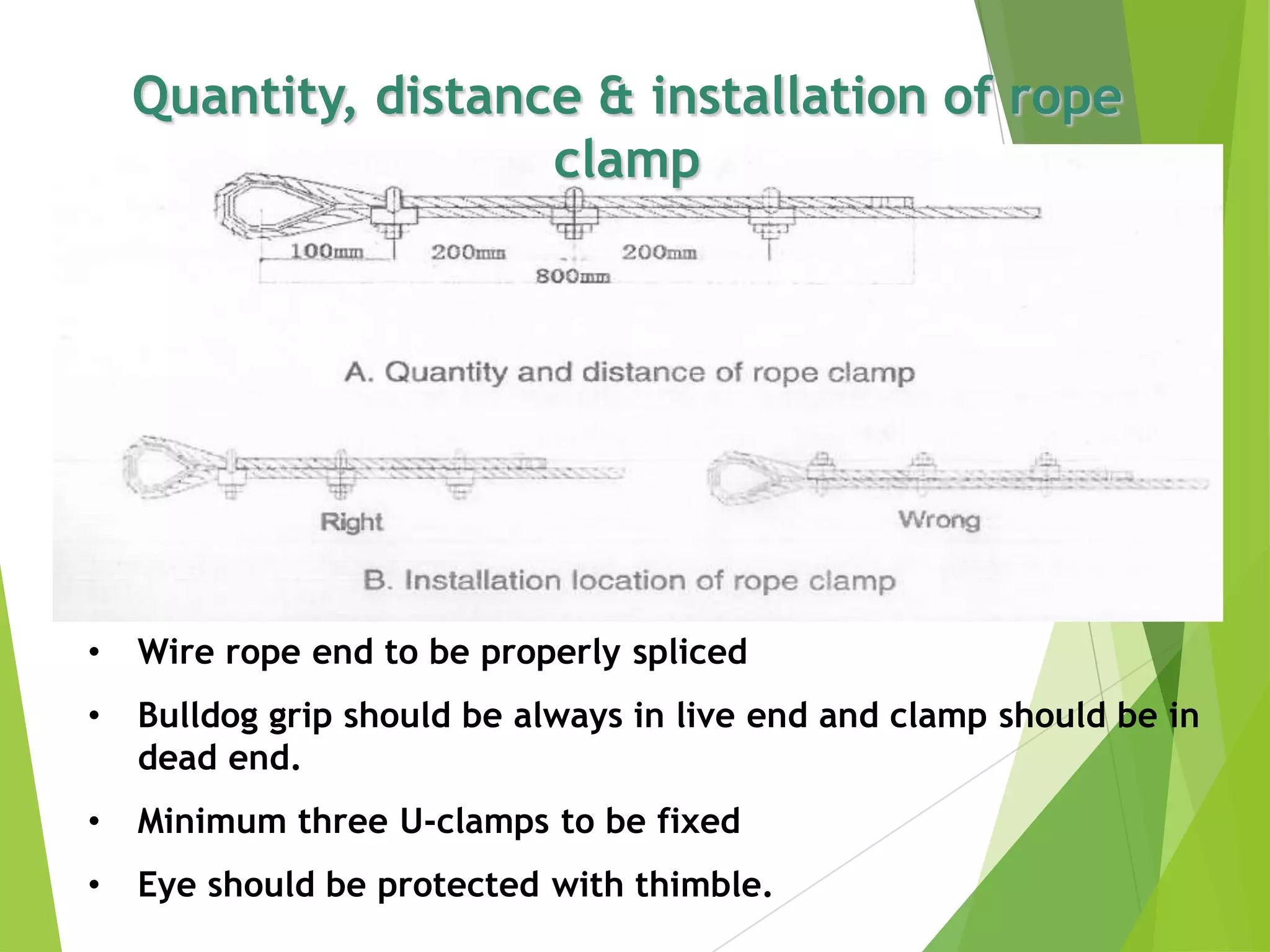 Quantity, distance & installation of rope clamp

100mm

200mm

200mm

800mm

A. Quantity and distance of rope clamp

Right

Wrong

B. Installation location of rope clamp

• Wire rope end to be properly spliced

• Bulldog grip should be always in live end and clamp should be in dead end.

• Minimum three U-clamps to be fixed

• Eye should be protected with thimble.